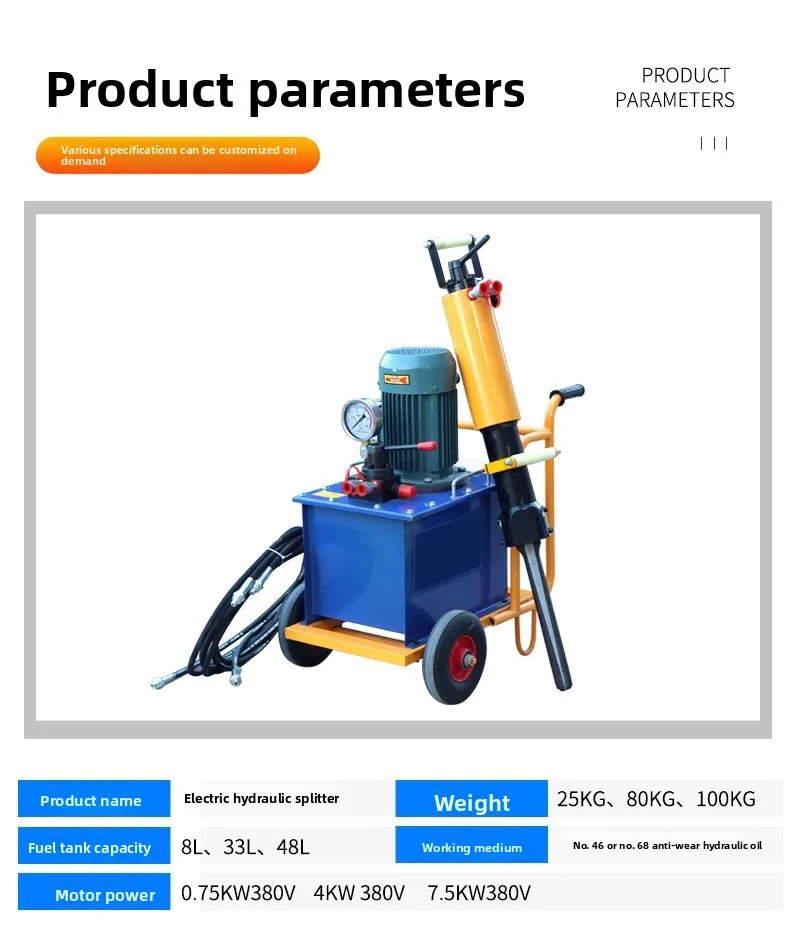 Product parameters

PRODUCT PARAMETERS

Various specifications can be customized on demand

| Product name | Electric hydraulic splitter | Weight | 25KG、80KG、100KG |
|---|---|---|---|
| Fuel tank capacity | 8L、33L、48L | Working medium | No. 46 or no. 68 anti-wear hydraulic oil |
| Motor power | 0.75KW380V 4KW 380V 7.5KW380V | | |